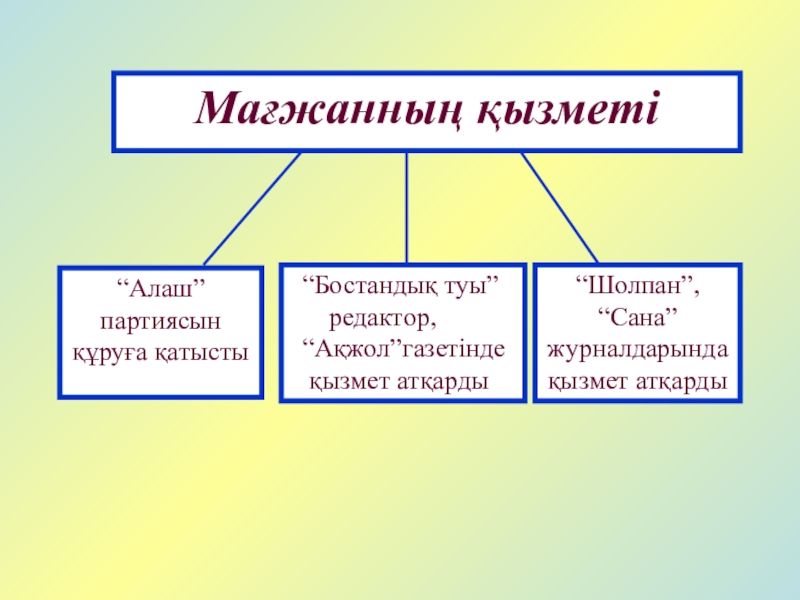 Мағжанның қызметі

“Алаш” партиясын құруға қатысты

“Бостандық туы” редактор, “Ақжол”газетінде қызмет атқарды

“Шолпан”, “Сана” журналдарында қызмет атқарды